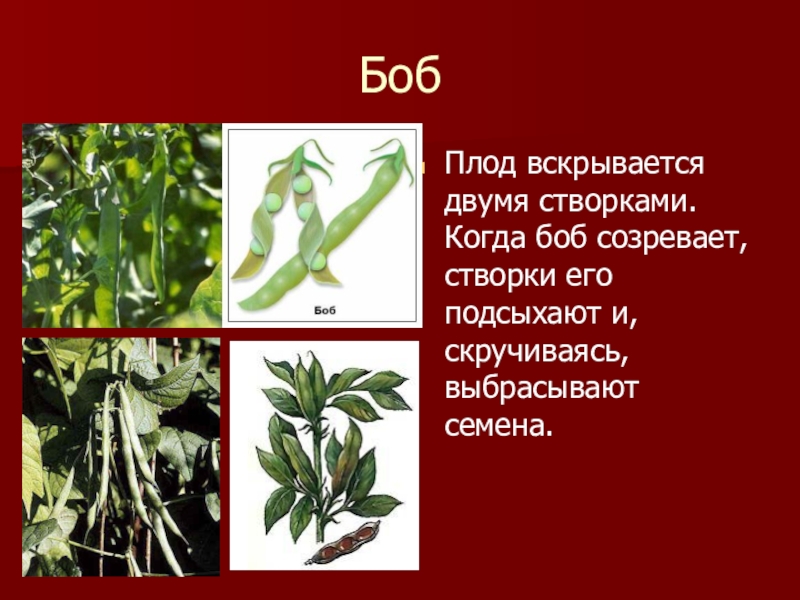 Боб

Боб

Плод вскрывается двумя створками. Когда боб созревает, створки его подсыхают и, скручиваясь, выбрасывают семена.